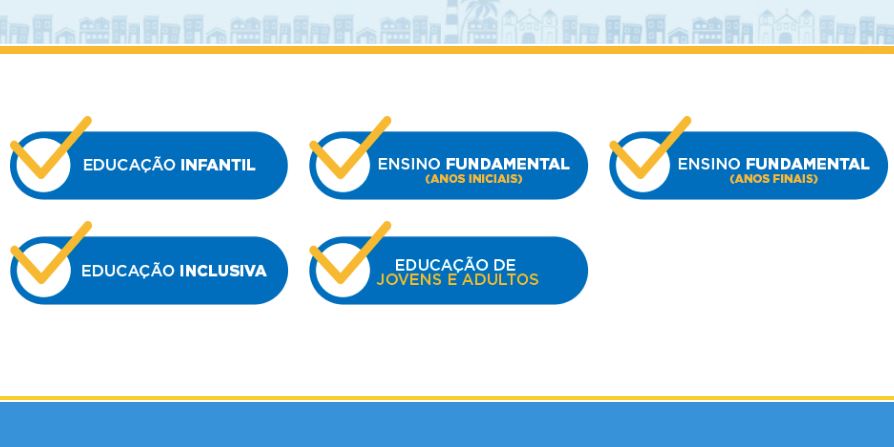 EDUCAÇÃO INFANTIL

ENSINO FUNDAMENTAL
(ANOS INICIAIS)

ENSINO FUNDAMENTAL
(ANOS FINAIS)

EDUCAÇÃO INCLUSIVA

EDUCAÇÃO DE
JOVENS E ADULTOS